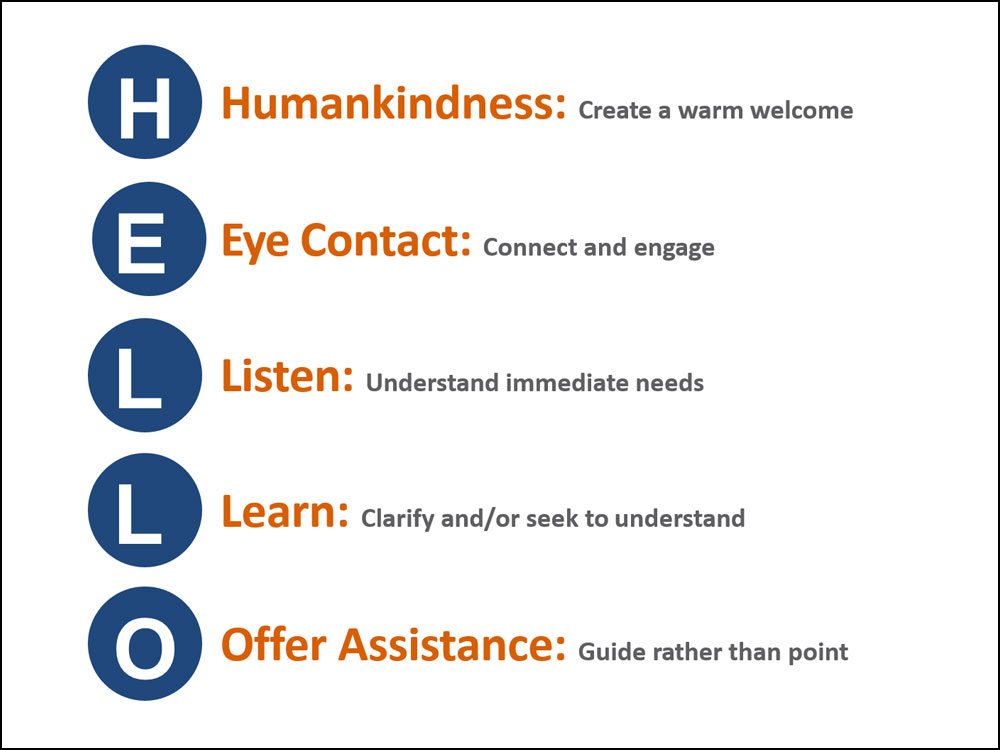 H Humankindness: Create a warm welcome

E Eye Contact: Connect and engage

L Listen: Understand immediate needs

L Learn: Clarify and/or seek to understand

O Offer Assistance: Guide rather than point